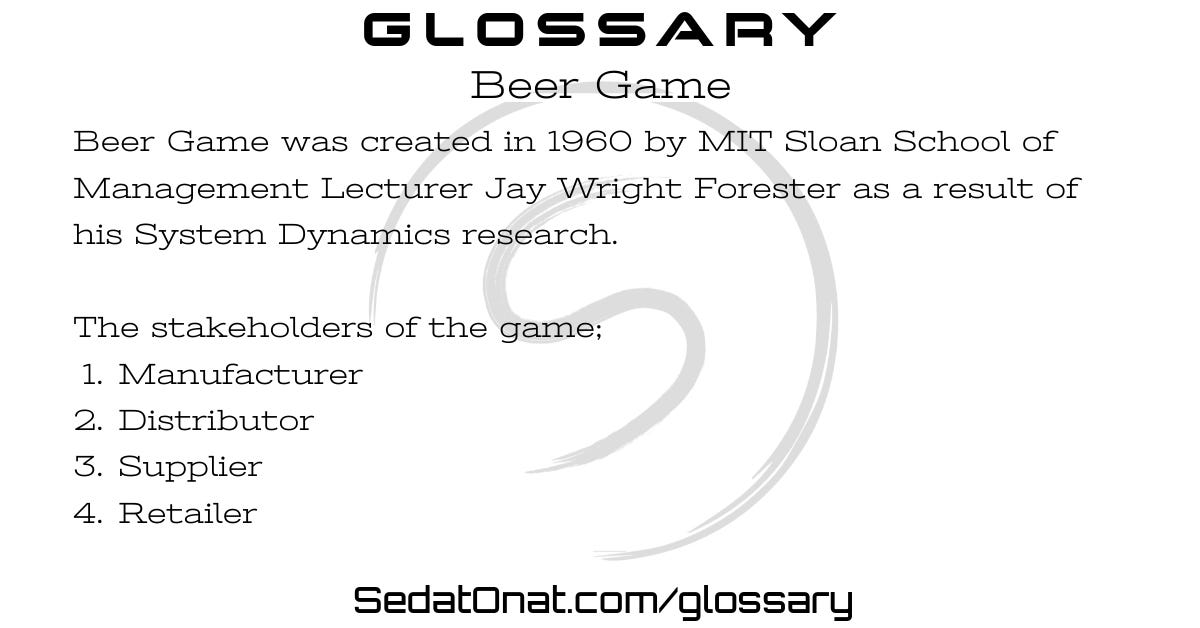 GLOSSARY

Beer Game

Beer Game was created in 1960 by MIT Sloan School of Management Lecturer Jay Wright Forester as a result of his System Dynamics research.

The stakeholders of the game;
1. Manufacturer
2. Distributor
3. Supplier
4. Retailer

SedatOnat.com/glossary